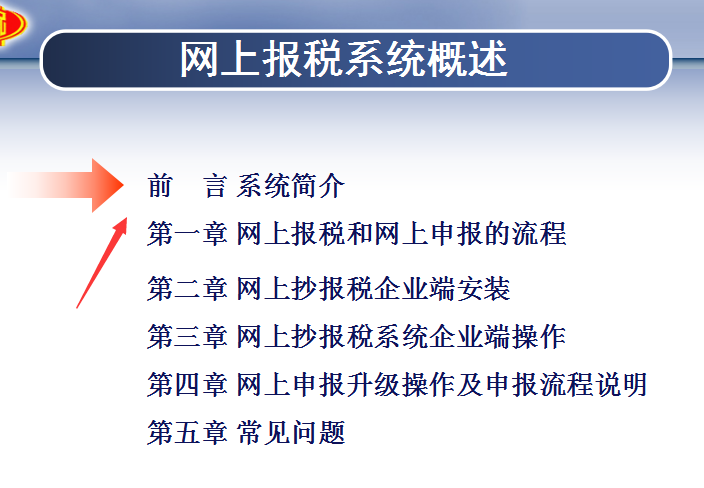 网上报税系统概述

前　言 系统简介

第一章 网上报税和网上申报的流程

第二章 网上抄报税企业端安装

第三章 网上抄报税系统企业端操作

第四章 网上申报升级操作及申报流程说明

第五章 常见问题